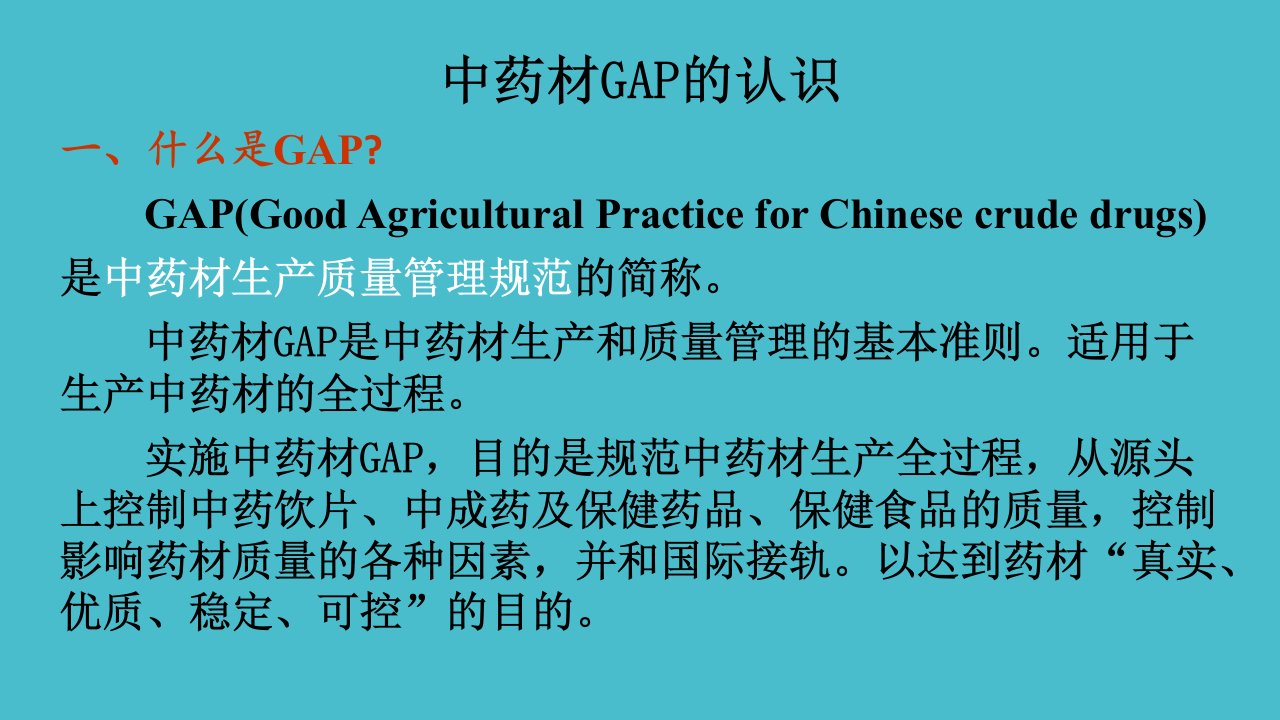 中药材GAP的认识

一、什么是GAP?

GAP(Good Agricultural Practice for Chinese crude drugs)是中药材生产质量管理规范的简称。

中药材GAP是中药材生产和质量管理的基本准则。适用于生产中药材的全过程。

实施中药材GAP，目的是规范中药材生产全过程，从源头上控制中药饮片、中成药及保健药品、保健食品的质量，控制影响药材质量的各种因素，并和国际接轨。以达到药材“真实、优质、稳定、可控”的目的。